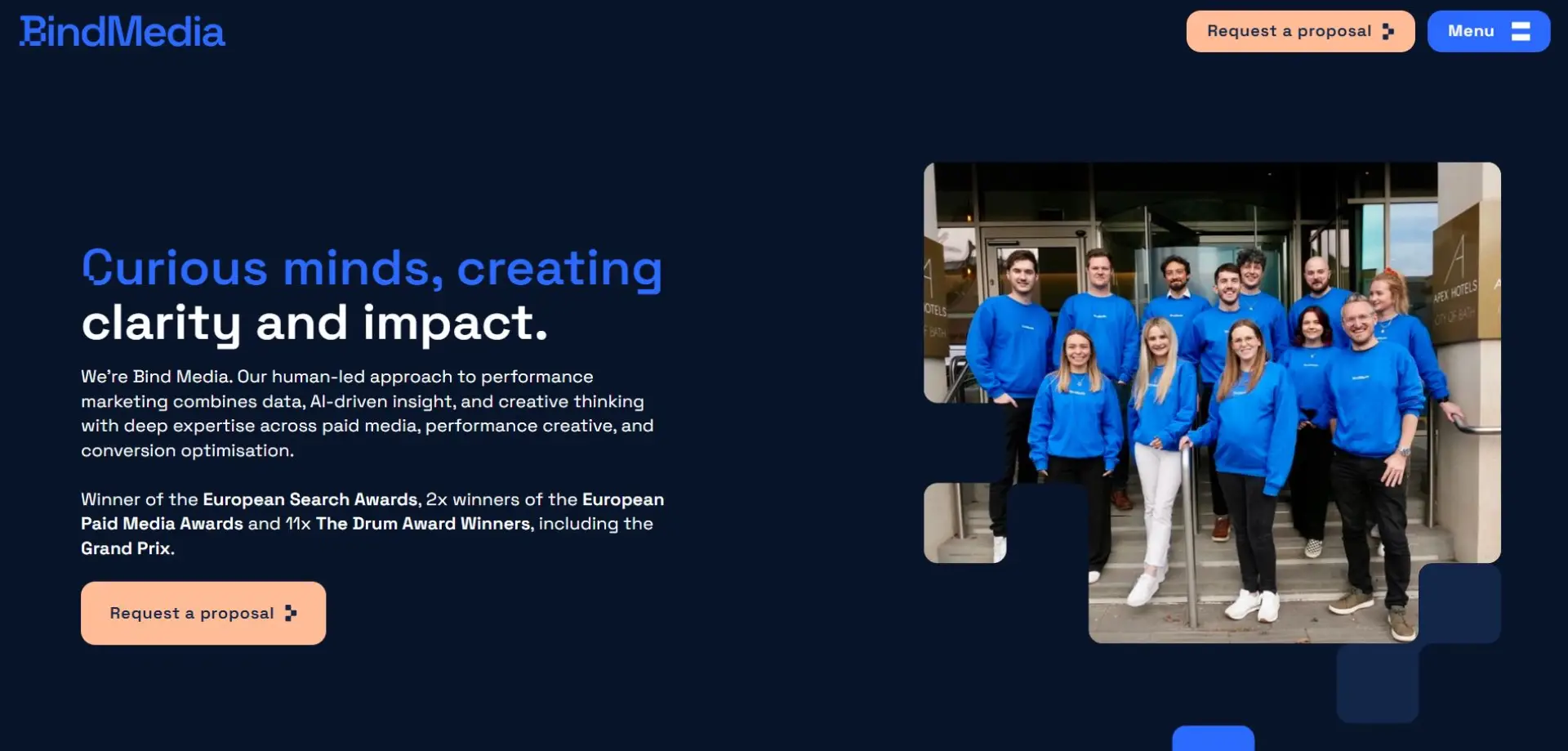 BindMedia

Request a proposal

Menu

Curious minds, creating clarity and impact.

We're Bind Media. Our human-led approach to performance marketing combines data, AI-driven insight, and creative thinking with deep expertise across paid media, performance creative, and conversion optimisation.

Winner of the European Search Awards, 2x winners of the European Paid Media Awards and 11x The Drum Award Winners, including the Grand Prix.

Request a proposal

APEX HOTELS
CITY OF BATH